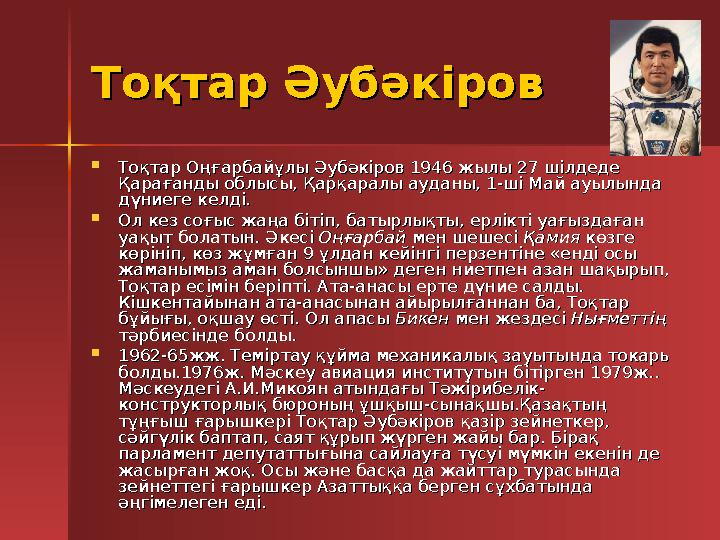 Тоқтар Әубәкіров

Тоқтар Оңғарбайұлы Әубәкіров 1946 жылы 27 шілдеде Қарағанды облысы, Қарқаралы ауданы, 1-ші Май ауылында дүниеге келді.

Ол кез соғыс жаңа бітіп, батырлықты, ерлікті уағыздаған уақыт болатын. Әкесі Оңғарбай мен шешесі Қамия көзге көрініп, көз жұмған 9 ұлдан кейінгі перзентіне «енді осы жаманымыз аман болсыншы» деген ниетпен азан шақырып, Тоқтар есімін беріпті. Ата-анасы ерте дүние салды. Кішкентайынан ата-анасынан айырылғаннан ба, Тоқтар бұйығы, оқшау өсті. Ол апасы Бикен мен жездесі Нығметтің тәрбиесінде болды.

1962-65жж. Теміртау құйма механикалық зауытында токарь болды.1976ж. Мәскеу авиация институтын бітірген 1979ж.. Мәскеудегі А.И.Микоян атындағы Тәжірибелік-конструкторлық бюроның ұшқыш-сынақшы.Қазақтың тұңғыш ғарышкері Тоқтар Әубәкіров қазір зейнеткер, сәйгүлік баптап, саят құрып жүрген жайы бар. Бірақ парламент депутаттығына сайлауға түсуі мүмкін екенін де жасырған жоқ. Осы және басқа да жайттар турасында зейнеттегі ғарышкер Азаттыққа берген сұхбатында әңгімелеген еді.